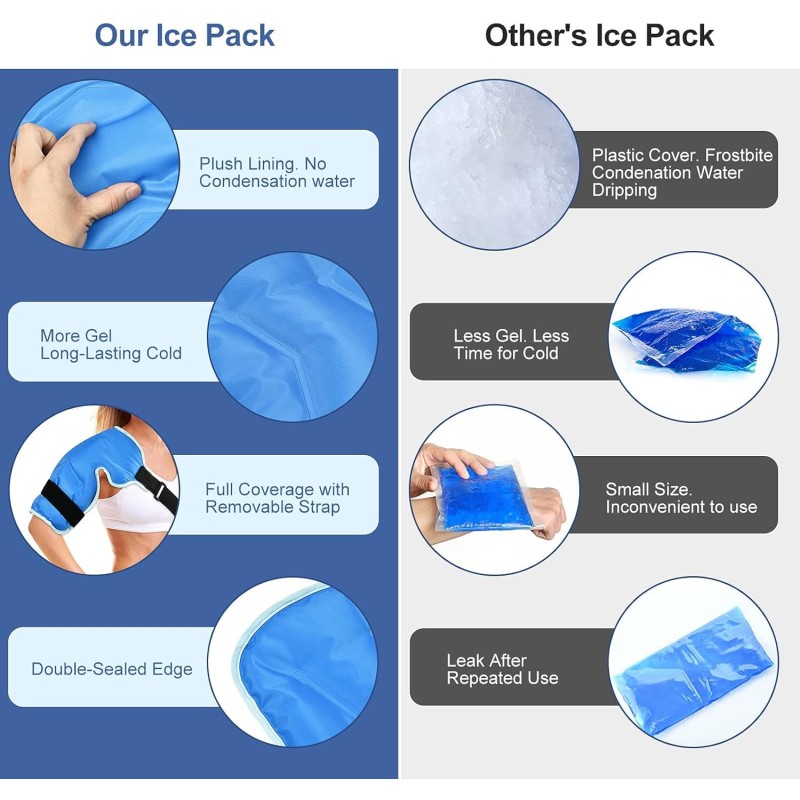 Our Ice Pack

Plush Lining. No Condensation water

More Gel Long-Lasting Cold

Full Coverage with Removable Strap

Double-Sealed Edge

Other's Ice Pack

Plastic Cover. Frostbite Condenation Water Dripping

Less Gel. Less Time for Cold

Small Size. Inconvenient to use

Leak After Repeated Use